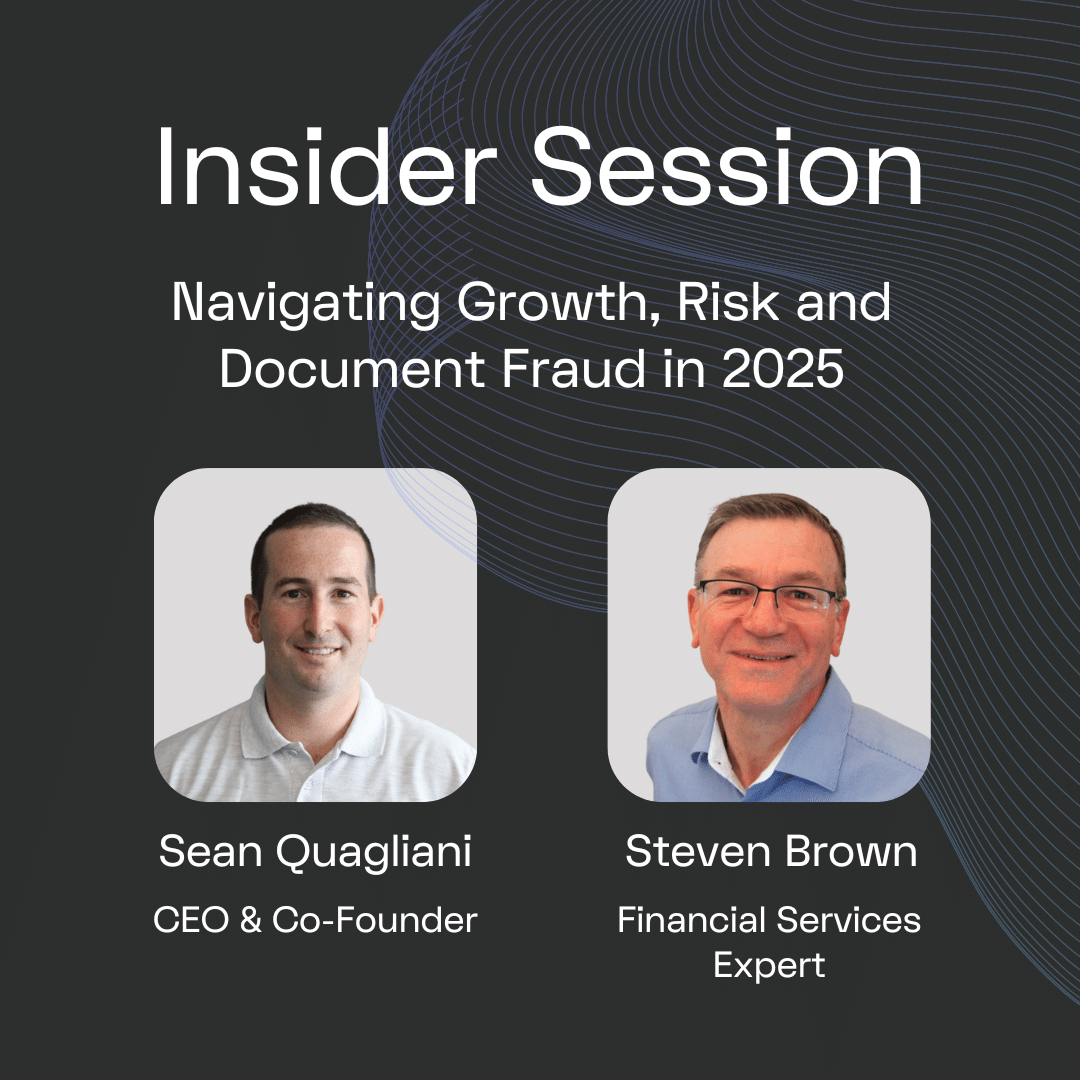 Insider Session

Navigating Growth, Risk and Document Fraud in 2025

Sean Quagliani

CEO & Co-Founder

Steven Brown

Financial Services Expert